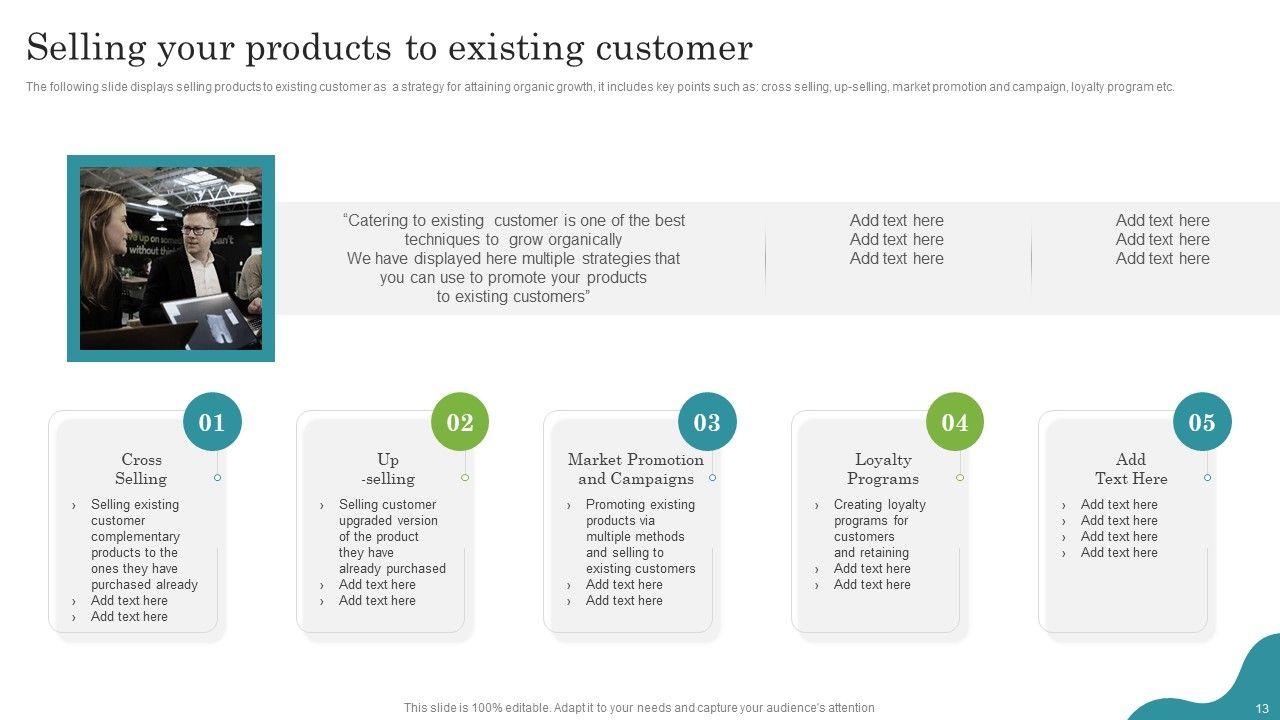 Selling your products to existing customer

The following slide displays selling products to existing customer as a strategy for attaining organic growth, it includes key points such as: cross selling, up-selling, market promotion and campaign, loyalty program etc.

"Catering to existing customer is one of the best techniques to grow organically
We have displayed here multiple strategies that you can use to promote your products to existing customers"

Add text here
Add text here
Add text here

Add text here
Add text here
Add text here

01
Cross Selling
› Selling existing customer complementary products to the ones they have purchased already
› Add text here
› Add text here

02
Up -selling
› Selling customer upgraded version of the product they have already purchased
› Add text here
› Add text here

03
Market Promotion and Campaigns
› Promoting existing products via multiple methods and selling to existing customers
› Add text here
› Add text here

04
Loyalty Programs
› Creating loyalty programs for customers and retaining
› Add text here
› Add text here

05
Add Text Here
› Add text here
› Add text here
› Add text here
› Add text here

This slide is 100% editable. Adapt it to your needs and capture your audience's attention

13